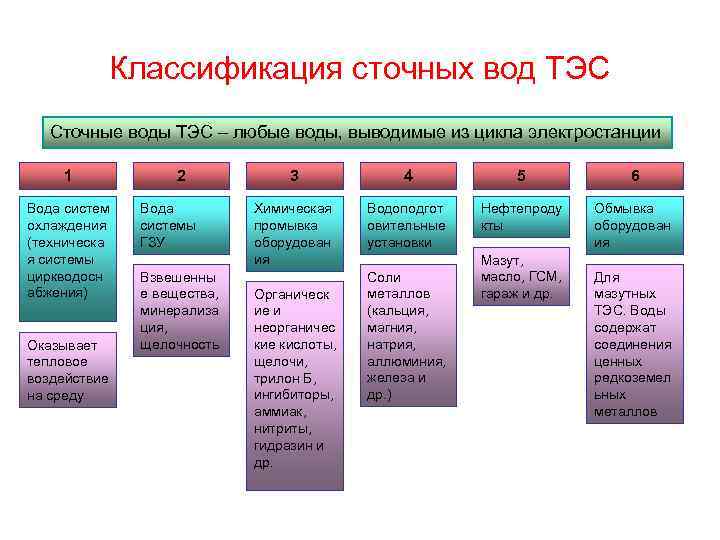 Классификация сточных вод ТЭС

Сточные воды ТЭС – любые воды, выводимые из цикла электростанции

1

Вода систем охлаждения (техническая системы циркводоснабжения)

Оказывает тепловое воздействие на среду

2

Вода системы ГЗУ

Взвешенные вещества, минерализация, щелочность

3

Химическая промывка оборудования

Органические и неорганические кислоты, щелочи, трилон Б, ингибиторы, аммиак, нитриты, гидразин и др.

4

Водоподготовительные установки

Соли металлов (кальция, магния, натрия, аллюминия, железа и др.)

5

Нефтепродукты

Мазут, масло, ГСМ, гараж и др.

6

Обмывка оборудования

Для мазутных ТЭС. Воды содержат соединения ценных редкоземельных металлов